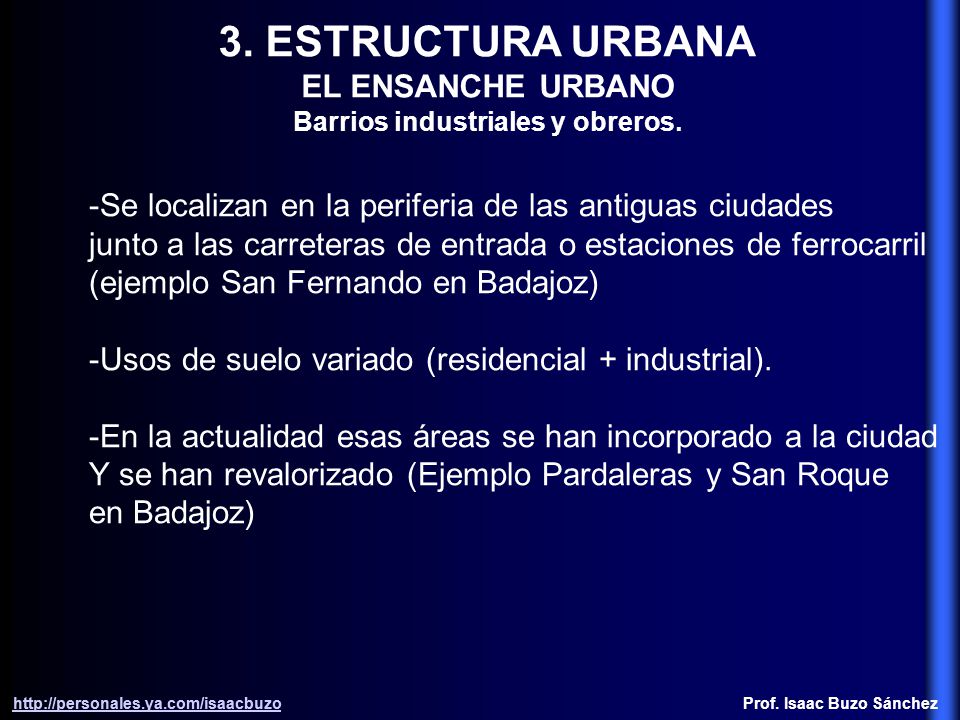 3. ESTRUCTURA URBANA
EL ENSANCHE URBANO
Barrios industriales y obreros.

-Se localizan en la periferia de las antiguas ciudades junto a las carreteras de entrada o estaciones de ferrocarril (ejemplo San Fernando en Badajoz)

-Usos de suelo variado (residencial + industrial).

-En la actualidad esas áreas se han incorporado a la ciudad Y se han revalorizado (Ejemplo Pardaleras y San Roque en Badajoz)

http://personales.ya.com/isaacbuzo

Prof. Isaac Buzo Sánchez